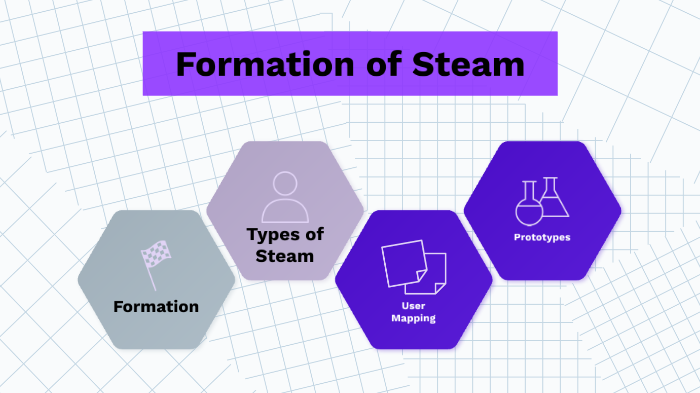 Formation of Steam

Formation

Types of Steam

User Mapping

Prototypes